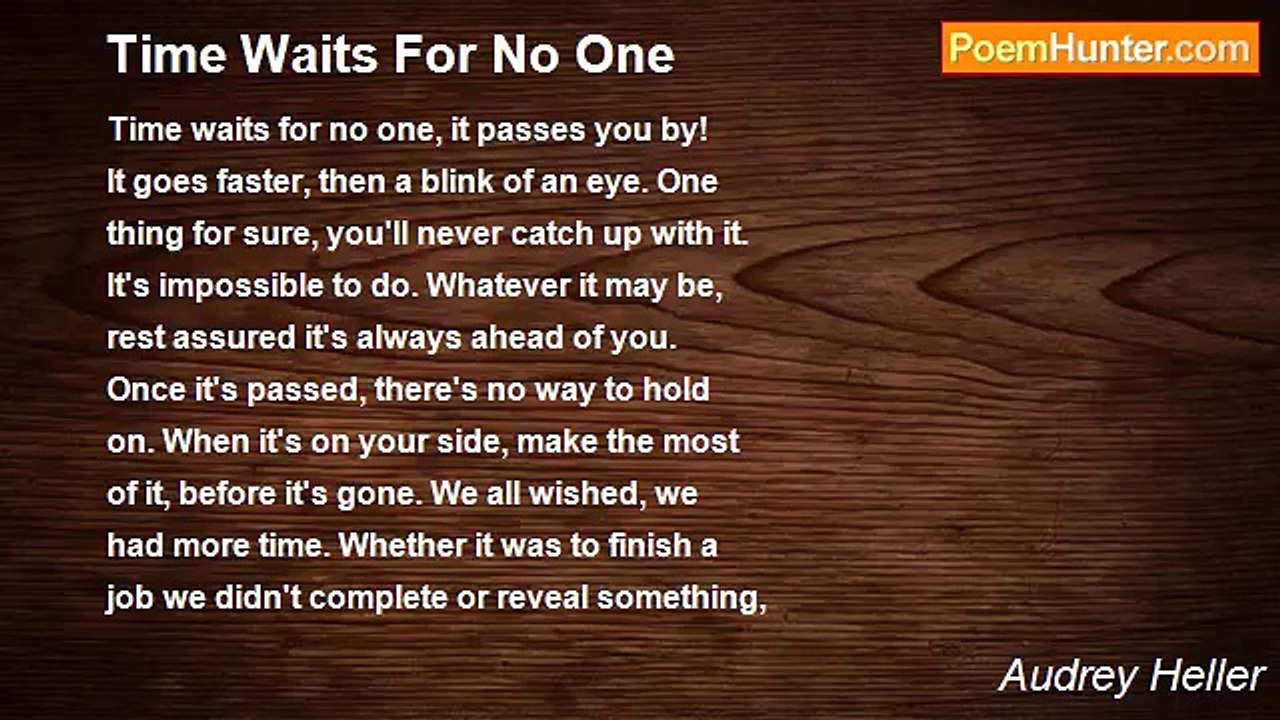 Time Waits For No One

PoemHunter.com

Time waits for no one, it passes you by! It goes faster, then a blink of an eye. One thing for sure, you'll never catch up with it. It's impossible to do. Whatever it may be, rest assured it's always ahead of you. Once it's passed, there's no way to hold on. When it's on your side, make the most of it, before it's gone. We all wished, we had more time. Whether it was to finish a job we didn't complete or reveal something,

Audrey Heller